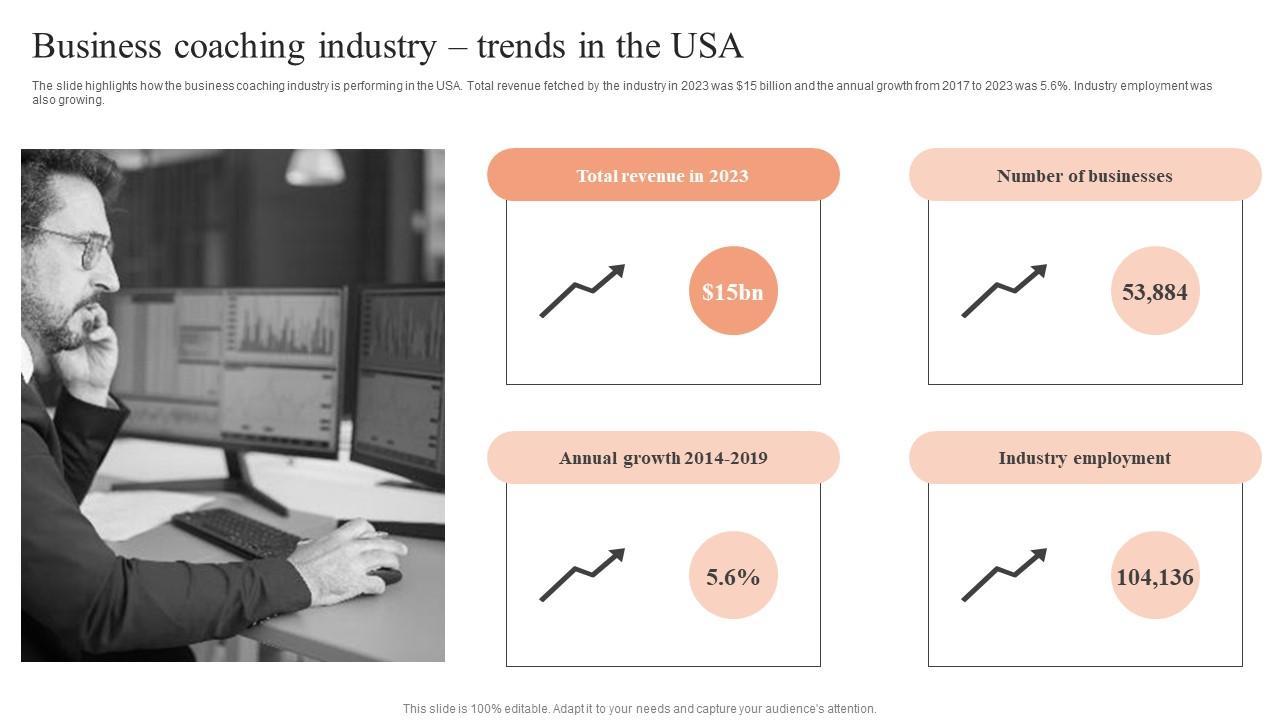 Business coaching industry – trends in the USA

The slide highlights how the business coaching industry is performing in the USA. Total revenue fetched by the industry in 2023 was $15 billion and the annual growth from 2017 to 2023 was 5.6%. Industry employment was also growing.

Total revenue in 2023

$15bn

Number of businesses

53,884

Annual growth 2014-2019

5.6%

Industry employment

104,136

This slide is 100% editable. Adapt it to your needs and capture your audience's attention.